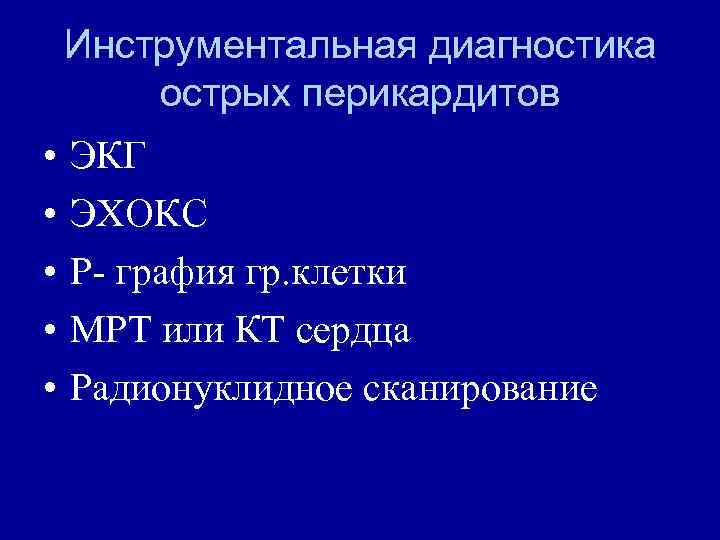 Инструментальная диагностика острых перикардитов

• ЭКГ
• ЭХОКС
• Р- графия гр.клетки
• МРТ или КТ сердца
• Радионуклидное сканирование